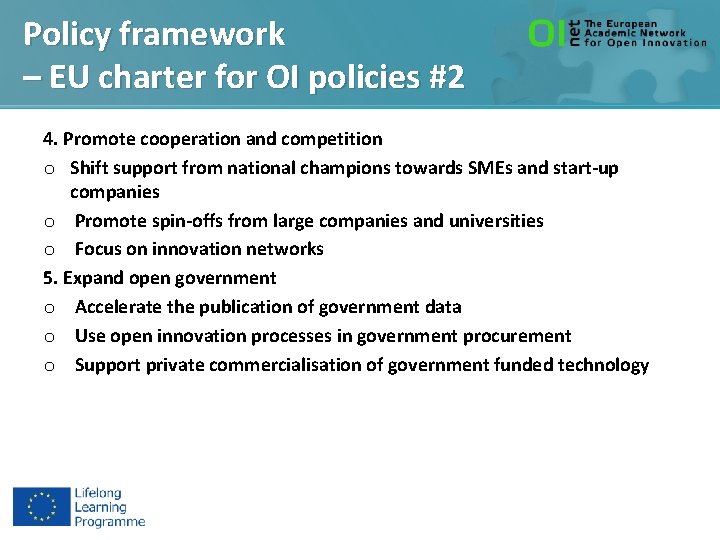 Policy framework
– EU charter for OI policies #2

OI net The European Academic Network for Open Innovation

4. Promote cooperation and competition
o Shift support from national champions towards SMEs and start-up companies
o Promote spin-offs from large companies and universities
o Focus on innovation networks
5. Expand open government
o Accelerate the publication of government data
o Use open innovation processes in government procurement
o Support private commercialisation of government funded technology

Lifelong Learning Programme